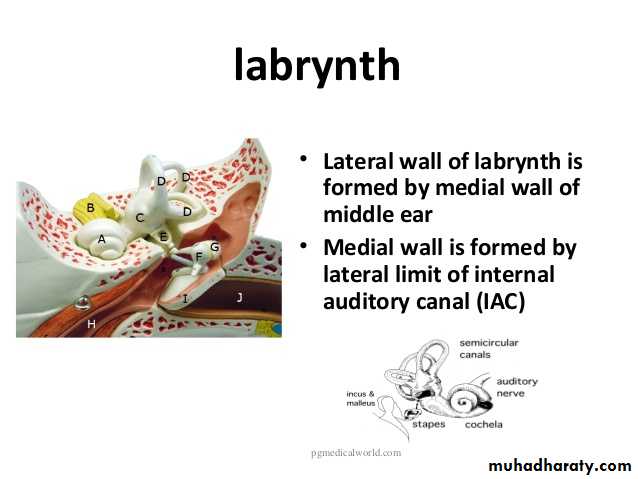 labrynth

D D B C D A E G F I J H

• Lateral wall of labrynth is formed by medial wall of middle ear
• Medial wall is formed by lateral limit of internal auditory canal (IAC)

semicircular canals
auditory nerve
incus & malleus
stapes
cochela

pgmedicalworld.com

muhadharaty.com